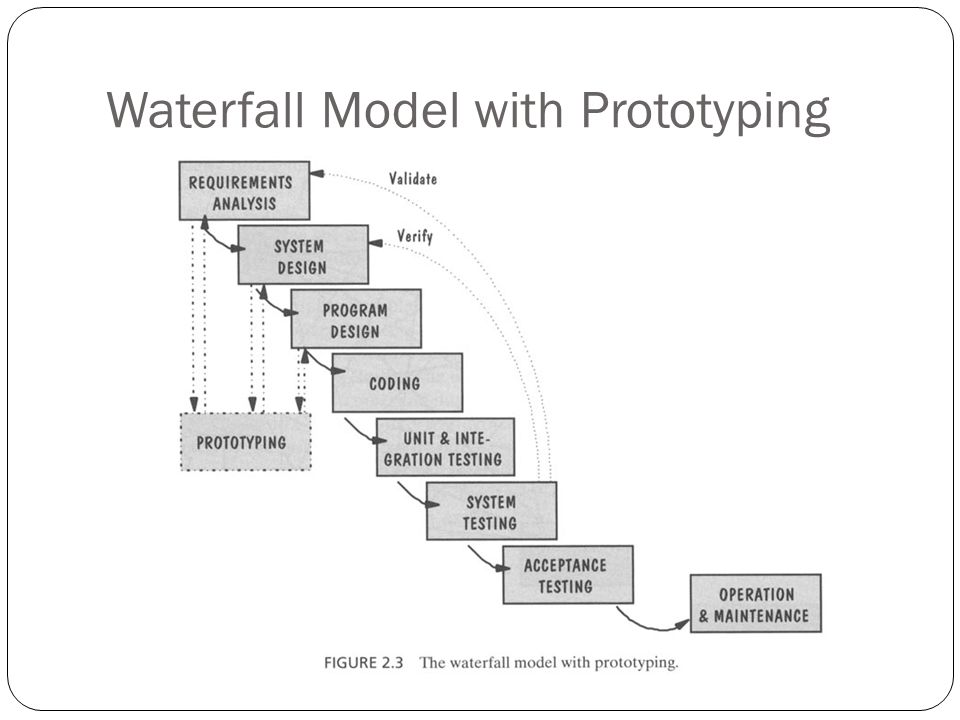 Waterfall Model with Prototyping

REQUIREMENTS ANALYSIS

Validate

SYSTEM DESIGN

Verify

PROGRAM DESIGN

CODING

PROTOTYPING

UNIT & INTEGRATION TESTING

SYSTEM TESTING

ACCEPTANCE TESTING

OPERATION & MAINTENANCE

FIGURE 2.3 The waterfall model with prototyping.